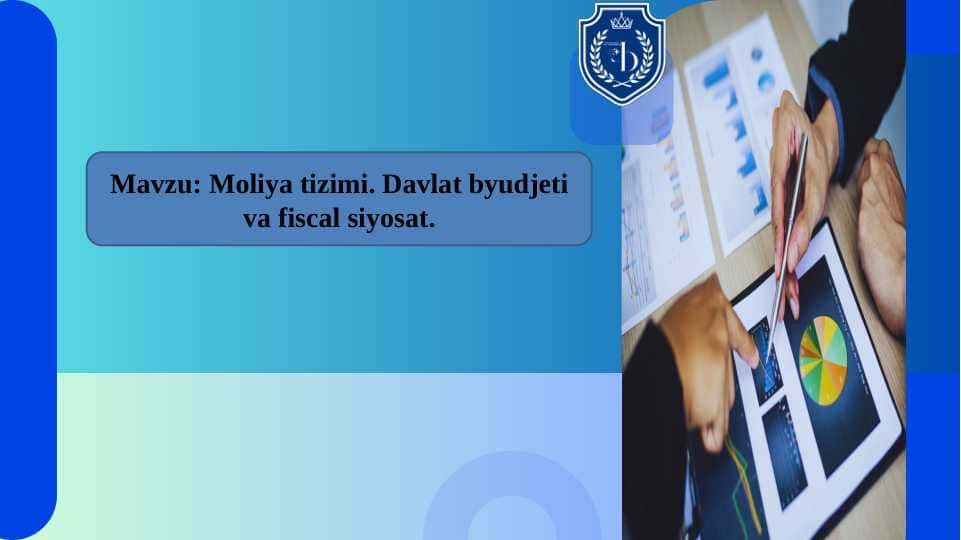 Mavzu: Moliya tizimi. Davlat byudjeti va fiscal siyosat.